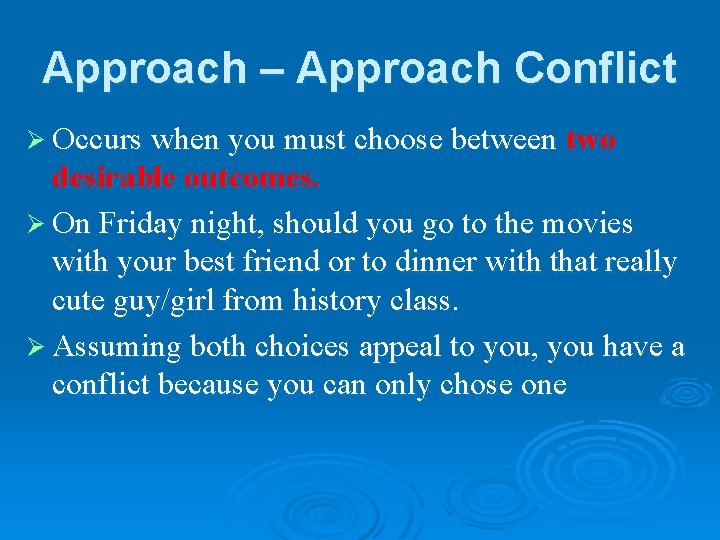 Approach – Approach Conflict

➢ Occurs when you must choose between two desirable outcomes.

➢ On Friday night, should you go to the movies with your best friend or to dinner with that really cute guy/girl from history class.

➢ Assuming both choices appeal to you, you have a conflict because you can only chose one